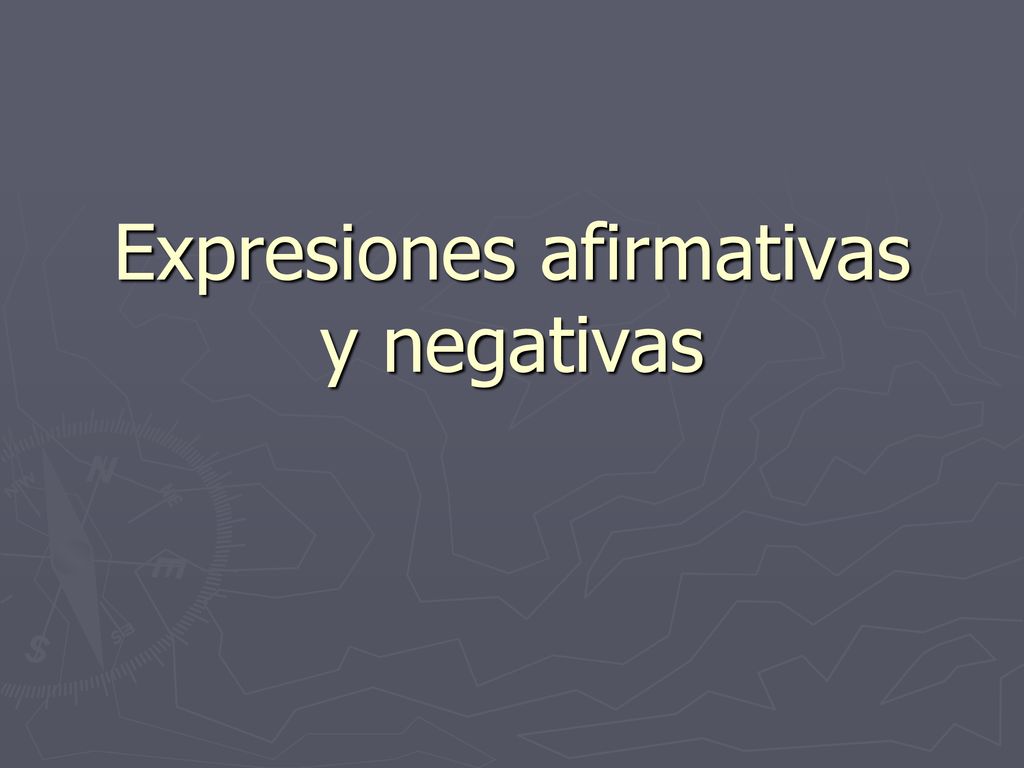 Expresiones afirmativas y negativas